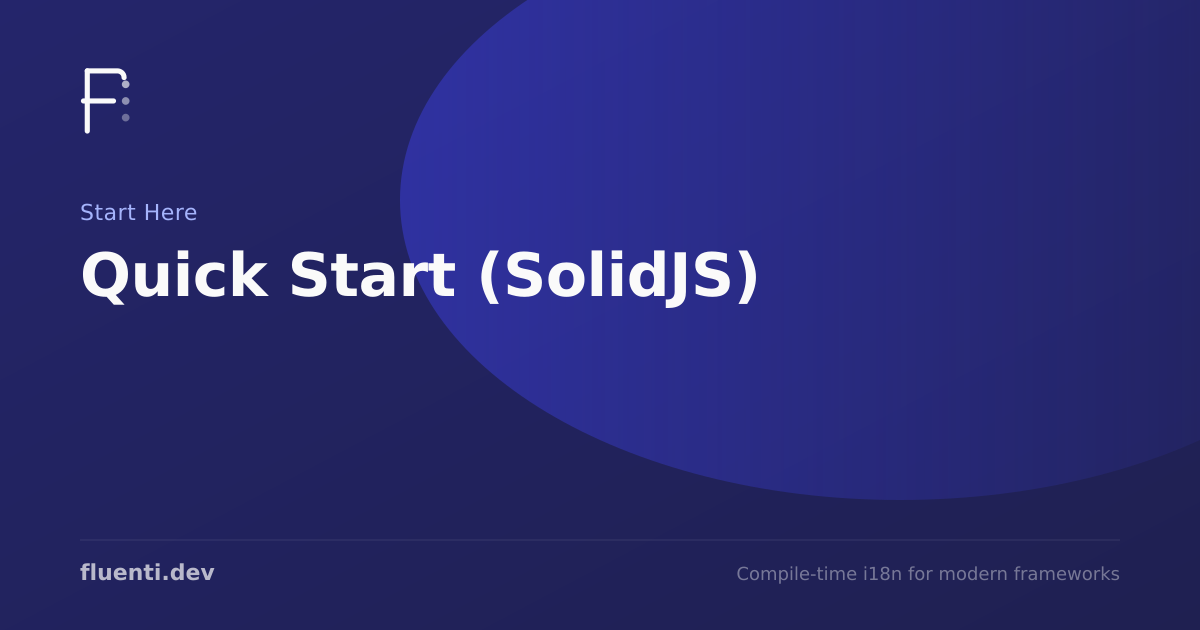 Start Here

Quick Start (SolidJS)

fluenti.dev

Compile-time i18n for modern frameworks